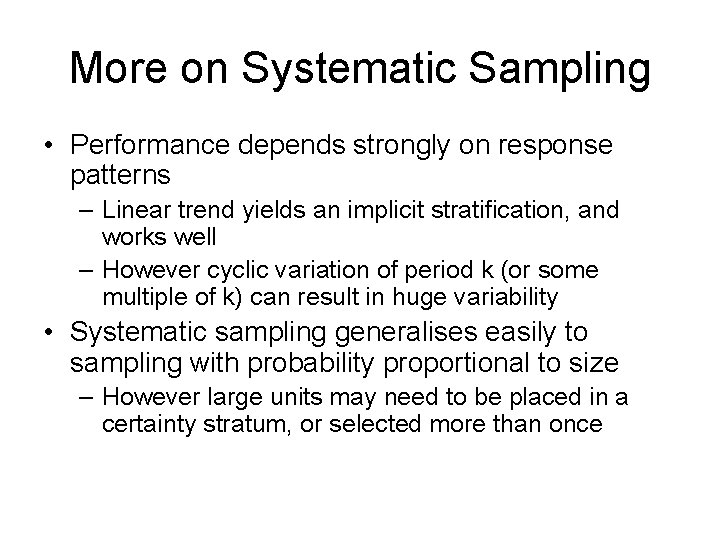 More on Systematic Sampling

• Performance depends strongly on response patterns
– Linear trend yields an implicit stratification, and works well
– However cyclic variation of period k (or some multiple of k) can result in huge variability

• Systematic sampling generalises easily to sampling with probability proportional to size
– However large units may need to be placed in a certainty stratum, or selected more than once